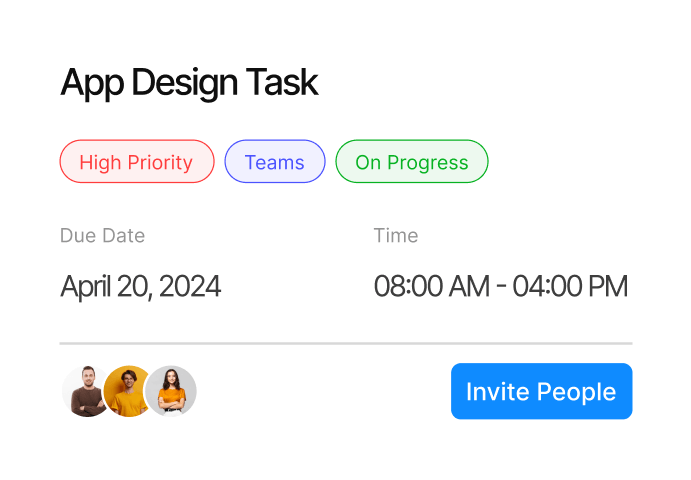 App Design Task

High Priority

Teams

On Progress

Due Date

April 20, 2024

Time

08:00 AM - 04:00 PM

Invite People